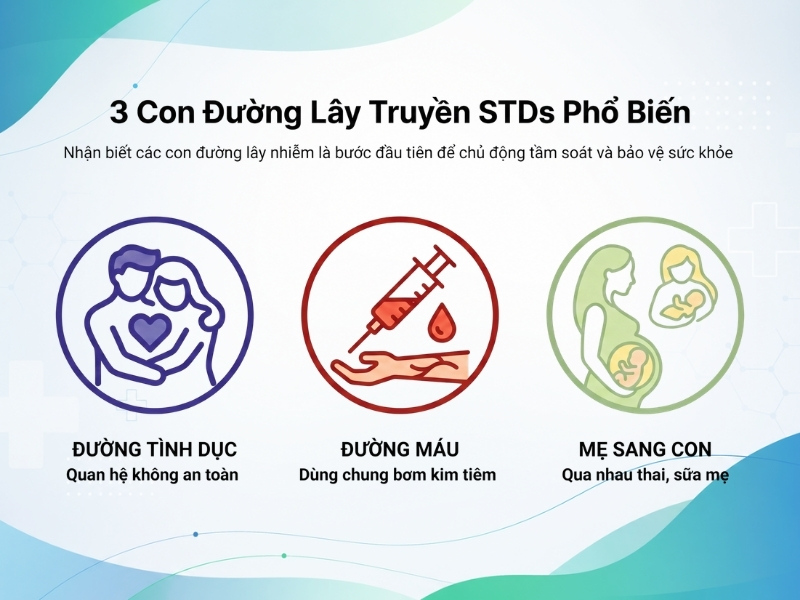 3 Con Đường Lây Truyền STDs Phổ Biến

Nhận biết các con đường lây nhiễm là bước đầu tiên để chủ động tầm soát và bảo vệ sức khỏe

ĐƯỜNG TÌNH DỤC
Quan hệ không an toàn

ĐƯỜNG MÁU
Dùng chung bơm kim tiêm

MẸ SANG CON
Qua nhau thai, sữa mẹ